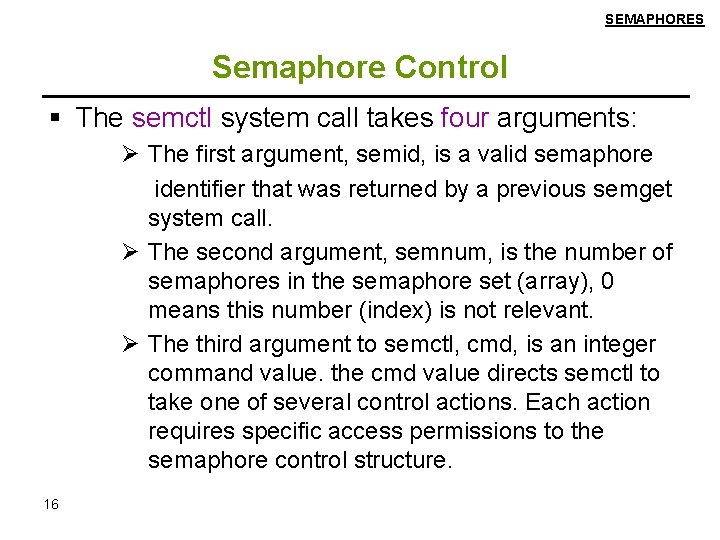 SEMAPHORES

Semaphore Control

▪ The semctl system call takes four arguments:

➢ The first argument, semid, is a valid semaphore identifier that was returned by a previous semget system call.

➢ The second argument, semnum, is the number of semaphores in the semaphore set (array), 0 means this number (index) is not relevant.

➢ The third argument to semctl, cmd, is an integer command value. the cmd value directs semctl to take one of several control actions. Each action requires specific access permissions to the semaphore control structure.

16